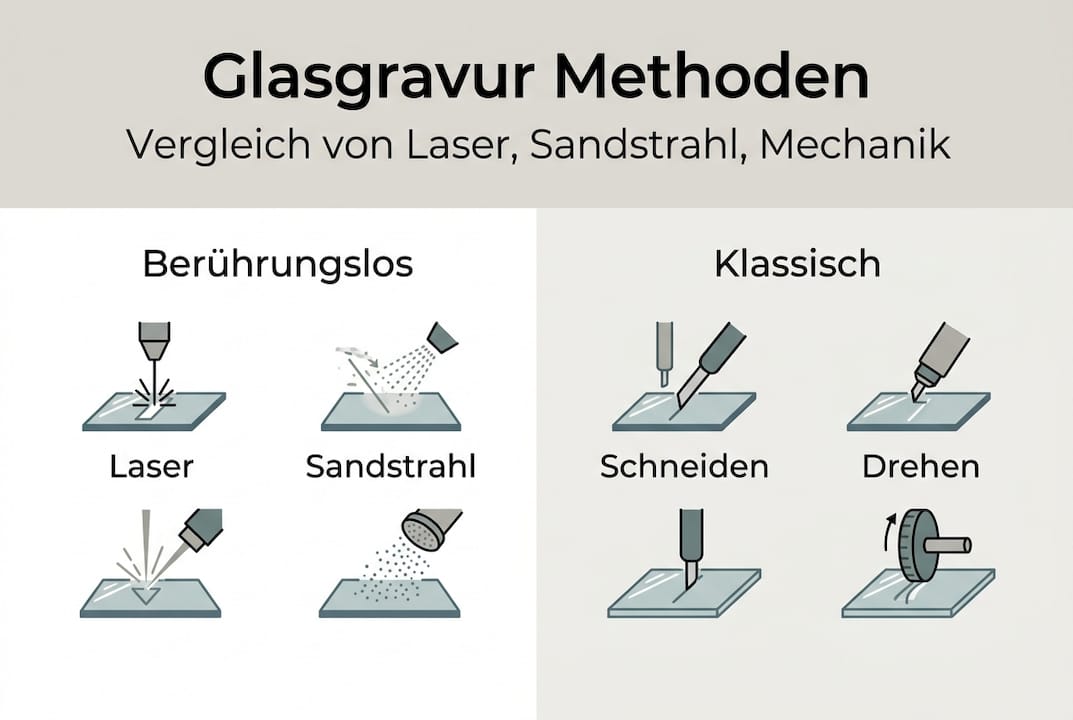 Glasgravur Methoden
Vergleich von Laser, Sandstrahl, Mechanik

Berührungslos

Laser

Sandstrahl

Klassisch

Schneiden

Drehen